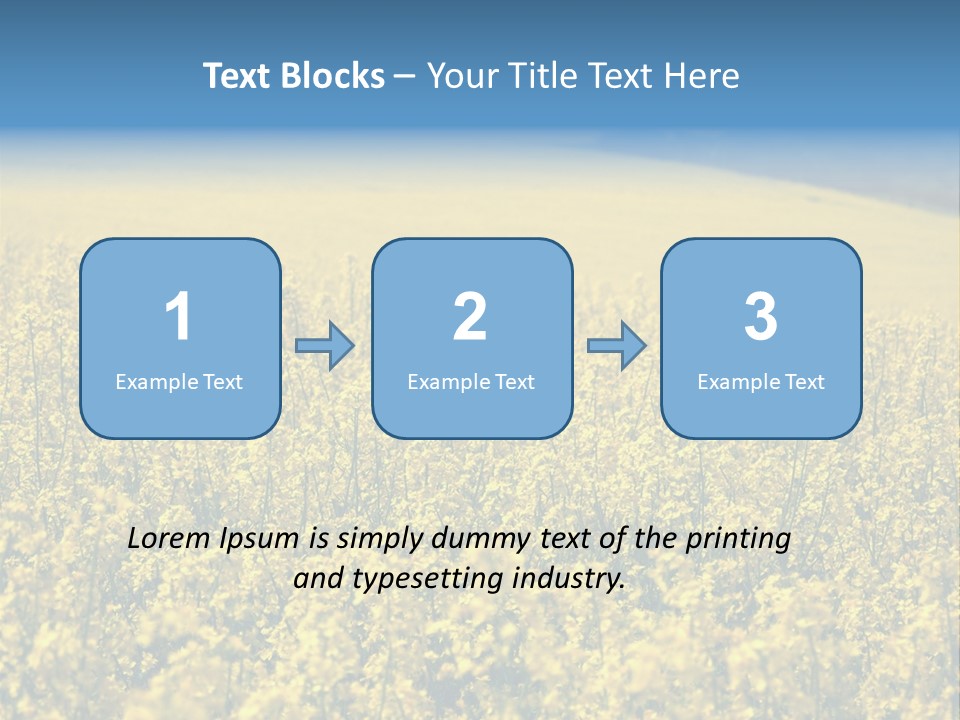 Text Blocks – Your Title Text Here

1
Example Text

2
Example Text

3
Example Text

Lorem Ipsum is simply dummy text of the printing and typesetting industry.